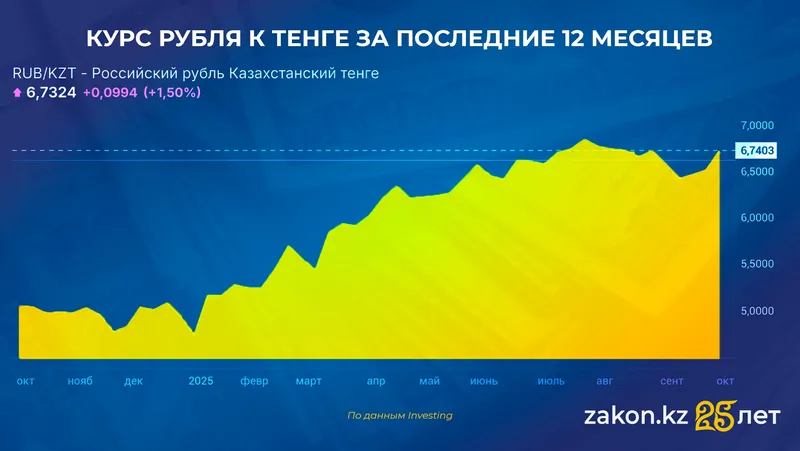 КУРС РУБЛЯ К ТЕНГЕ ЗА ПОСЛЕДНИЕ 12 МЕСЯЦЕВ

RUB/KZT - Российский рубль Казахстанский тенге
6,7324 +0,0994 (+1,50%)

7,0000
6,7403
6,5000
6,0000
5,5000
5,0000

окт нояб дек 2025 февр март апр май июнь июль авг сент окт

По данным Investing

zakon.kz 25 лет